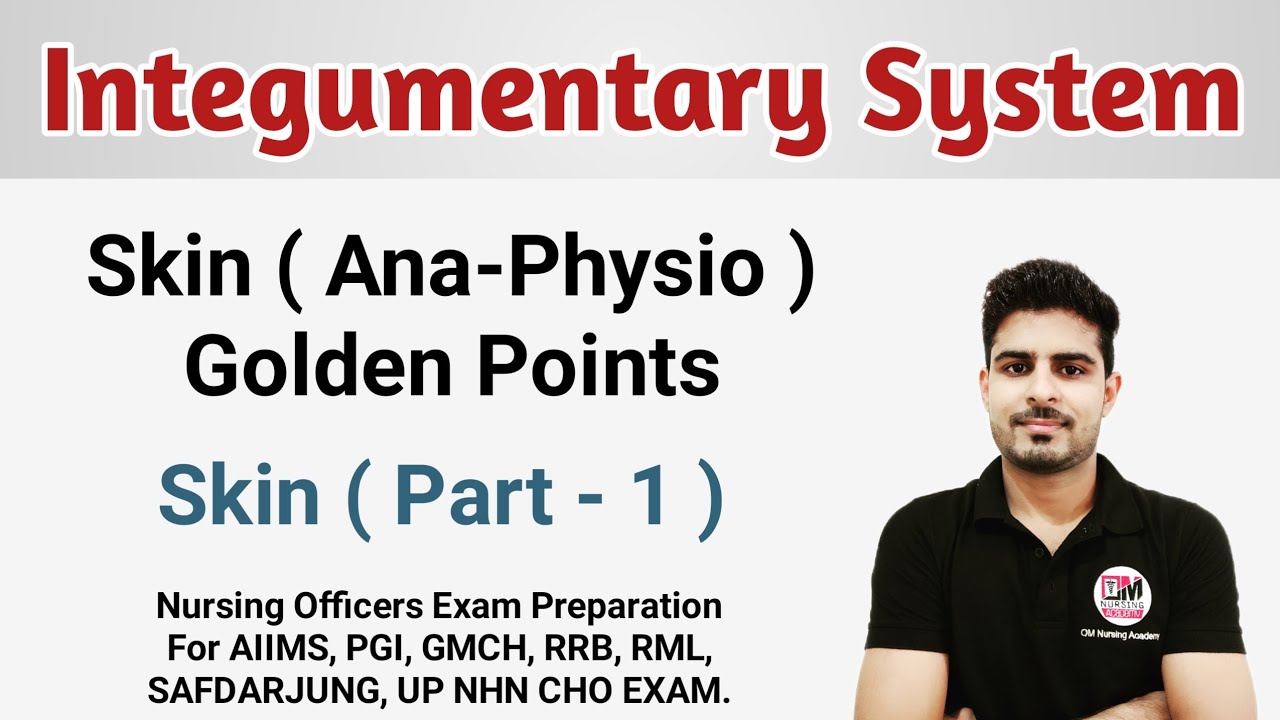 Integumentary System

Skin ( Ana-Physio )
Golden Points

Skin ( Part - 1 )

Nursing Officers Exam Preparation
For AIIMS, PGI, GMCH, RRB, RML,
SAFDARJUNG, UP NHN CHO EXAM.

OM NURSING ACADEMY

OM Nursing Academy